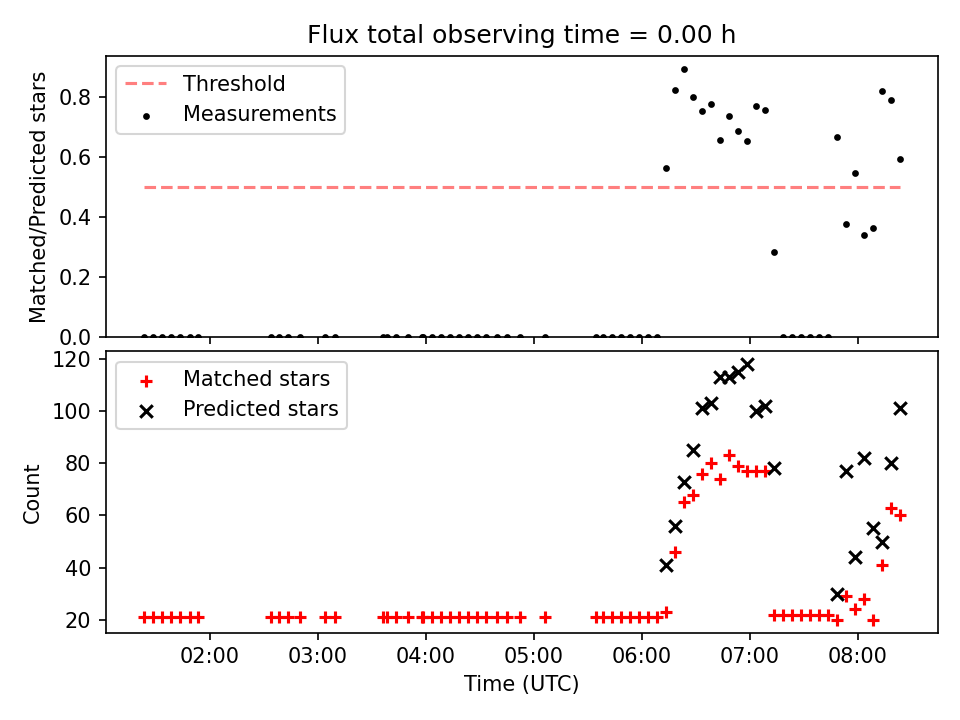 Flux total observing time = 0.00 h

Threshold
Measurements

Matched/Predicted stars

0.8
0.6
0.4
0.2
0.0

Matched stars
Predicted stars

Count

120
100
80
60
40
20

02:00
03:00
04:00
05:00
06:00
07:00
08:00

Time (UTC)